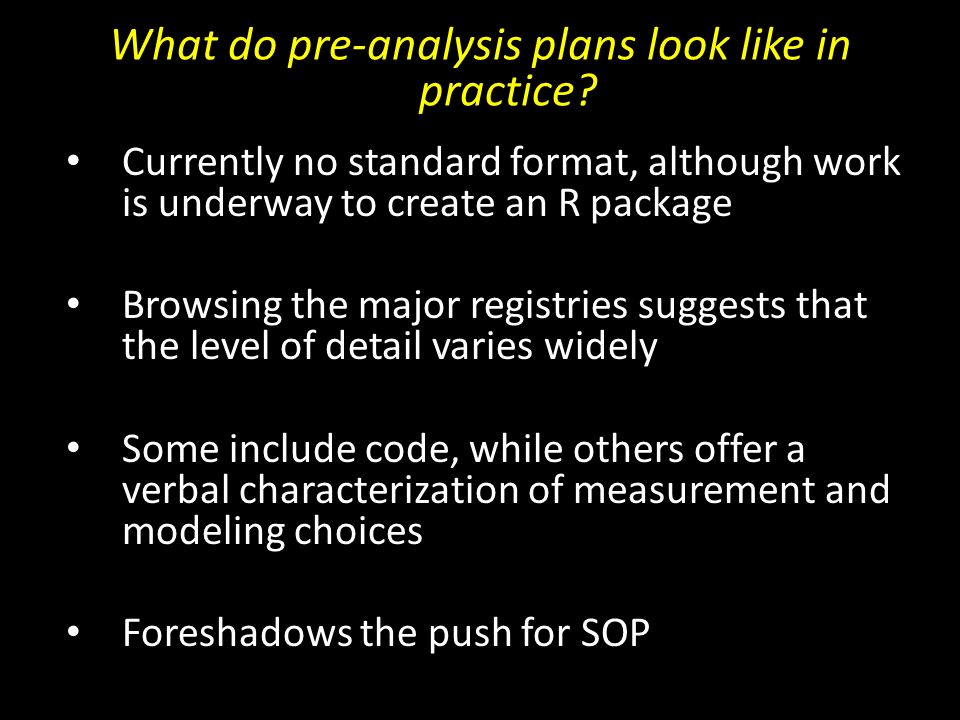 What do pre-analysis plans look like in practice?

• Currently no standard format, although work is underway to create an R package

• Browsing the major registries suggests that the level of detail varies widely

• Some include code, while others offer a verbal characterization of measurement and modeling choices

• Foreshadows the push for SOP